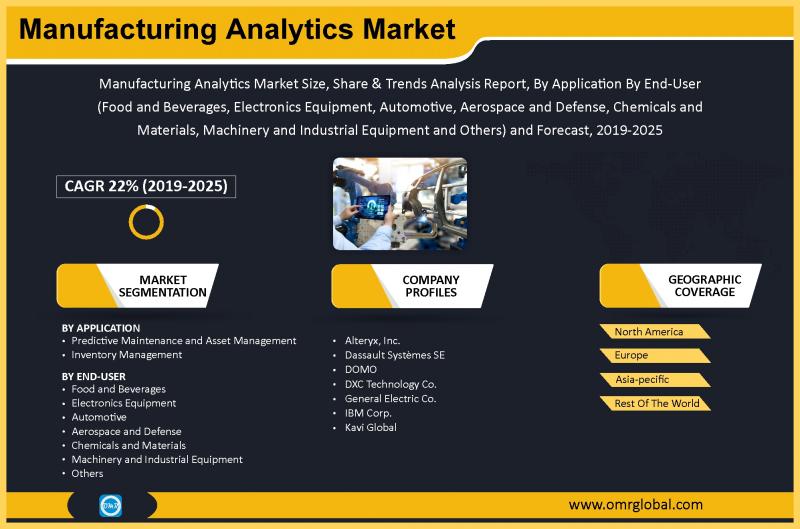 Manufacturing Analytics Market

Manufacturing Analytics Market Size, Share & Trends Analysis Report, By Application By End-User (Food and Beverages, Electronics Equipment, Automotive, Aerospace and Defense, Chemicals and Materials, Machinery and Industrial Equipment and Others) and Forecast, 2019-2025

CAGR 22% (2019-2025)

MARKET SEGMENTATION

BY APPLICATION
• Predictive Maintenance and Asset Management
• Inventory Management

BY END-USER
• Food and Beverages
• Electronics Equipment
• Automotive
• Aerospace and Defense
• Chemicals and Materials
• Machinery and Industrial Equipment
• Others

COMPANY PROFILES

• Alteryx, Inc.
• Dassault Systèmes SE
• DOMO
• DXC Technology Co.
• General Electric Co.
• IBM Corp.
• Kavi Global

GEOGRAPHIC COVERAGE

North America
Europe
Asia-pecific
Rest Of The World

OMR

www.omrglobal.com